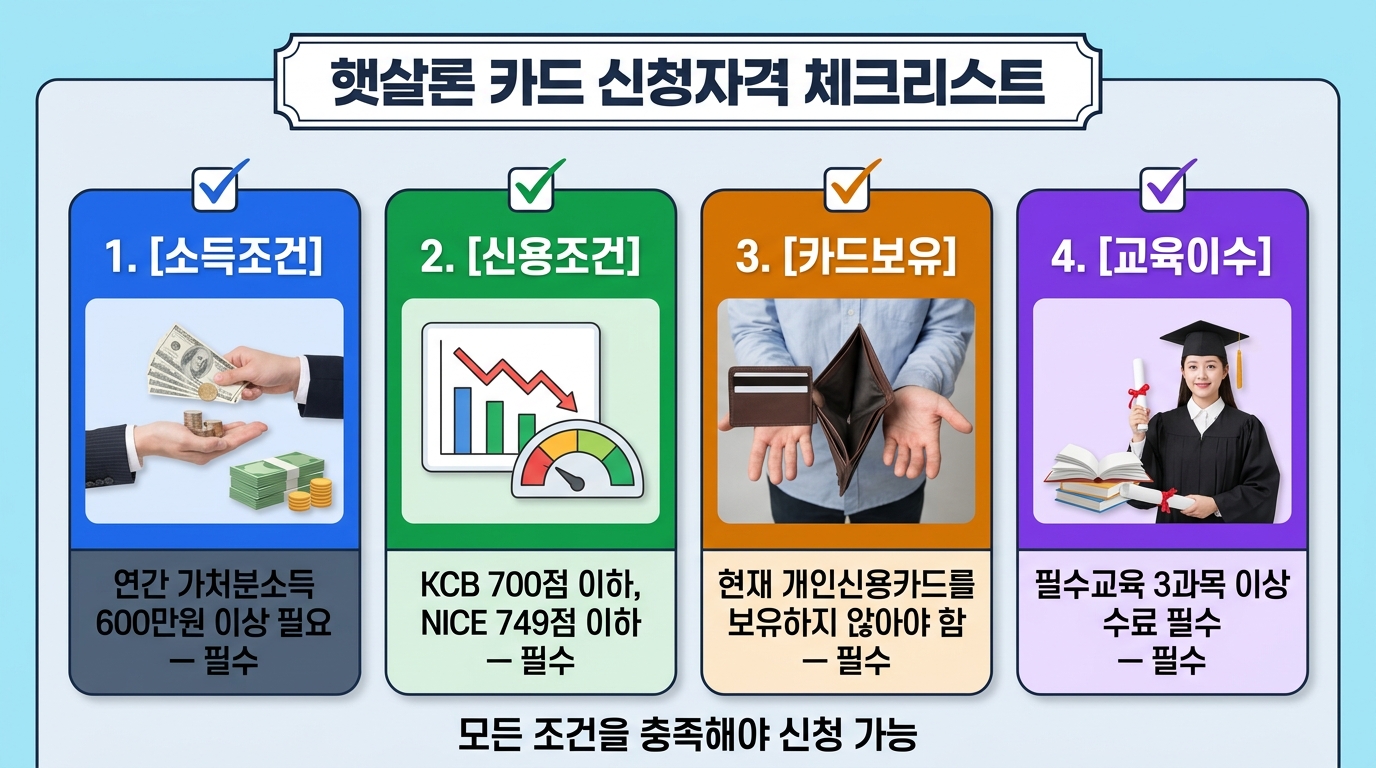 햇살론 카드 신청자격 체크리스트

1. [소득조건]

연간 가처분소득 600만원 이상 필요 — 필수

2. [신용조건]

KCB 700점 이하, NICE 749점 이하 — 필수

3. [카드보유]

현재 개인신용카드를 보유하지 않아야 함 — 필수

4. [교육이수]

필수교육 3과목 이상 수료 필수 — 필수

모든 조건을 충족해야 신청 가능